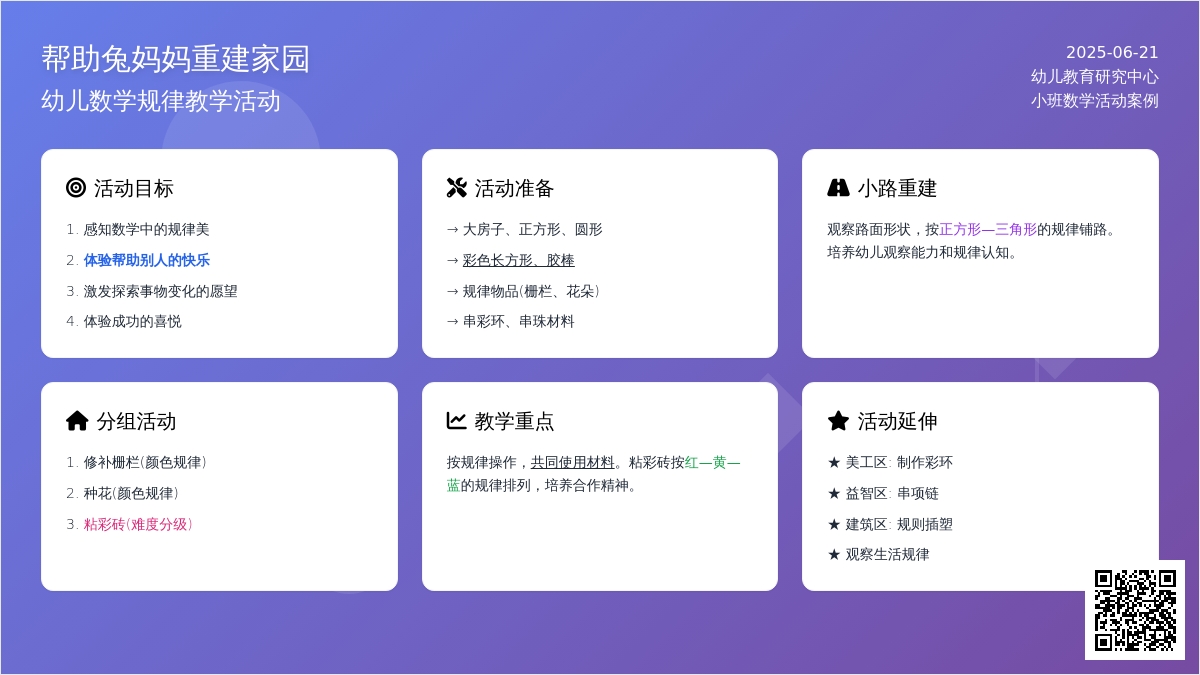 帮助兔妈妈重建家园
幼儿数学规律教学活动

2025-06-21
幼儿教育研究中心
小班数学活动案例

活动目标

1. 感知数学中的规律美
2. 体验帮助别人的快乐
3. 激发探索事物变化的愿望
4. 体验成功的喜悦

活动准备

→ 大房子、正方形、圆形
→ 彩色长方形、胶棒
→ 规律物品(栅栏、花朵)
→ 串彩环、串珠材料

小路重建

观察路面形状，按正方形—三角形的规律铺路。培养幼儿观察能力和规律认知。

分组活动

1. 修补栅栏(颜色规律)
2. 种花(颜色规律)
3. 粘彩砖(难度分级)

教学重点

按规律操作，共同使用材料。粘彩砖按红—黄—蓝的规律排列，培养合作精神。

活动延伸

★ 美工区: 制作彩环
★ 益智区: 串项链
★ 建筑区: 规则插塑
★ 观察生活规律